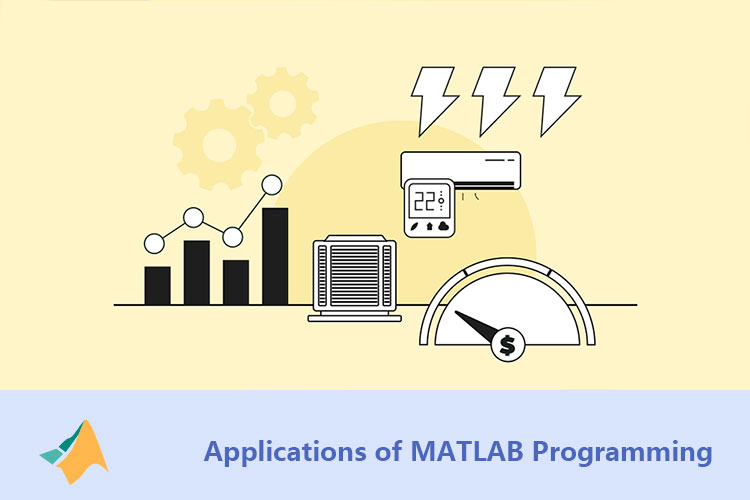 22

$

Applications of MATLAB Programming